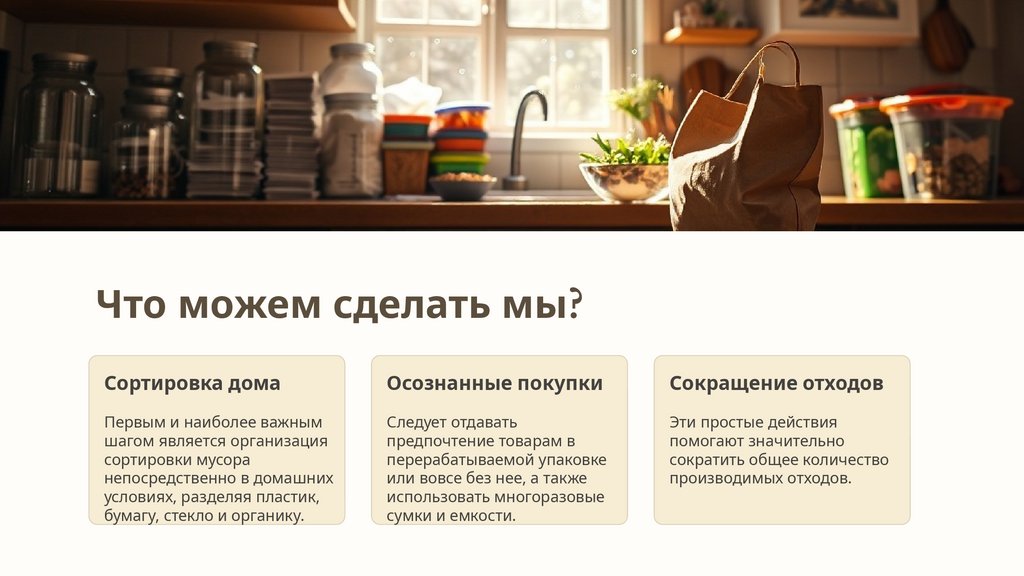 Что можем сделать мы?

Сортировка дома

Первым и наиболее важным шагом является организация сортировки мусора непосредственно в домашних условиях, разделяя пластик, бумагу, стекло и органику.

Осознанные покупки

Следует отдавать предпочтение товарам в перерабатываемой упаковке или вовсе без нее, а также использовать многоразовые сумки и емкости.

Сокращение отходов

Эти простые действия помогают значительно сократить общее количество производимых отходов.